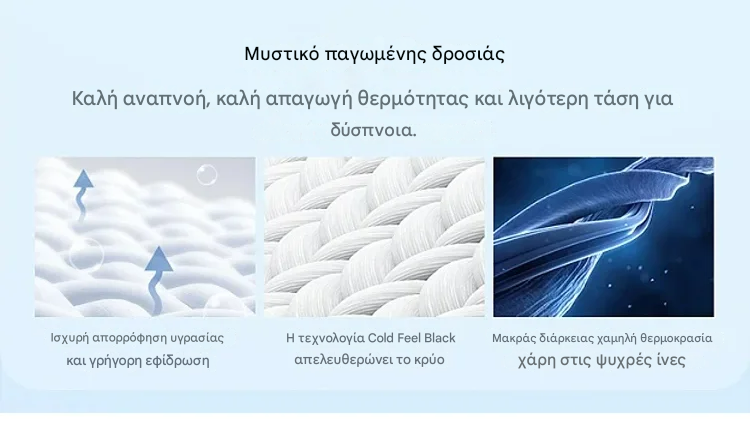 Μυστικό παγωμένης δροσιάς

Καλή αναπνοή, καλή απαγωγή θερμότητας και λιγότερη τάση για δύσπνοια.

Ισχυρή απορρόφηση υγρασίας και γρήγορη εφίδρωση

Η τεχνολογία Cold Feel Black απελευθερώνει το κρύο

Μακράς διάρκειας χαμηλή θερμοκρασία χάρη στις ψυχρές ίνες